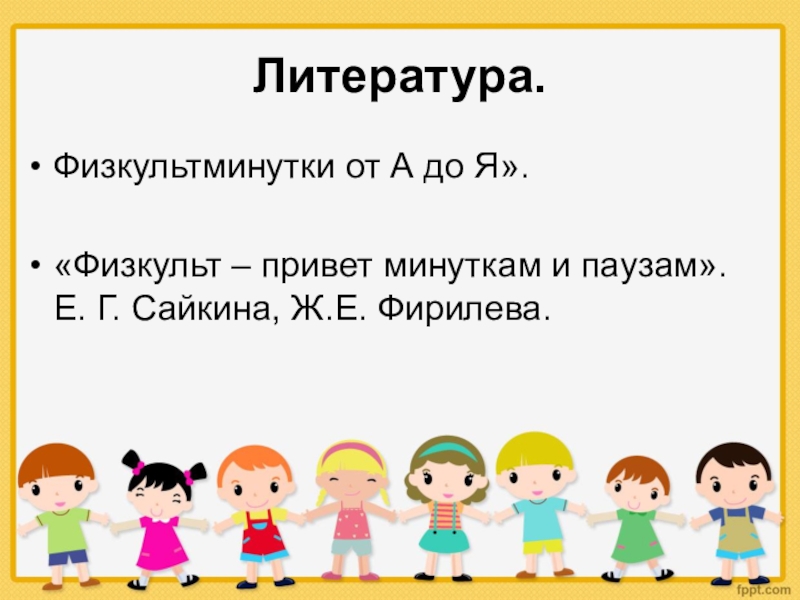 Литература.

• Физкультминутки от А до Я».

• «Физкульт – привет минуткам и паузам». Е. Г. Сайкина, Ж.Е. Фирилева.

fppt.com